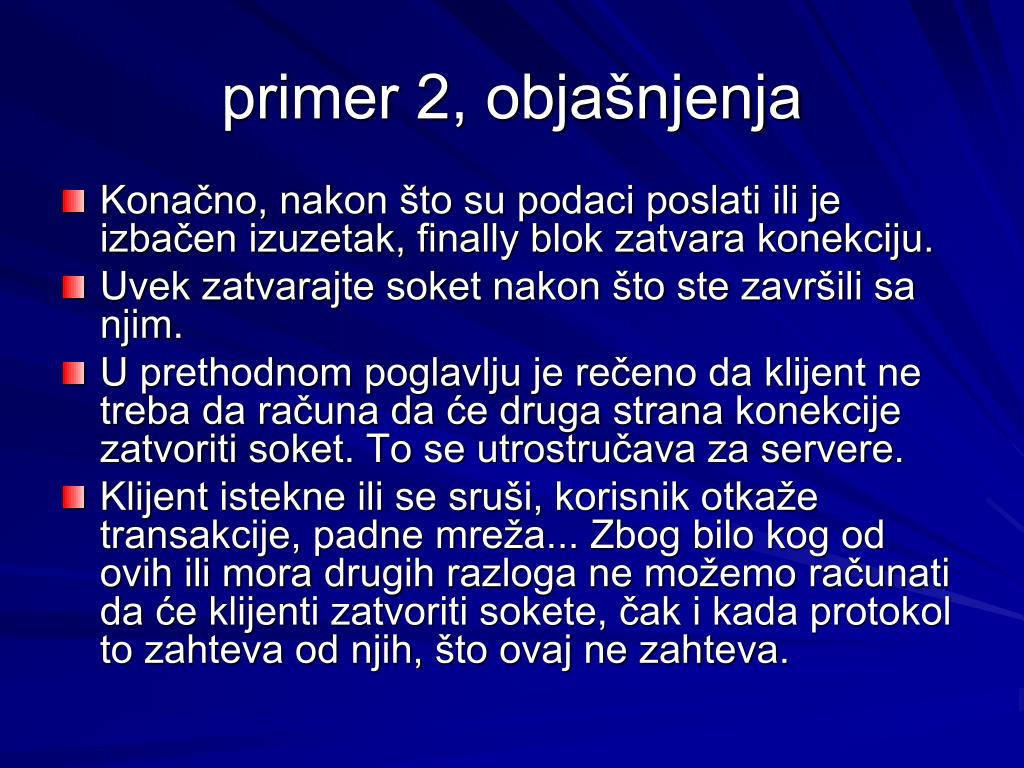 primer 2, objašnjenja

Konačno, nakon što su podaci poslati ili je izbačen izuzetak, finally blok zatvara konekciju.

Uvek zatvarajte soket nakon što ste završili sa njim.

U prethodnom poglavlju je rečeno da klijent ne treba da računa da će druga strana konekcije zatvoriti soket. To se utrostručava za servere.

Klijent istekne ili se sruši, korisnik otkaže transakcije, padne mreža... Zbog bilo kog od ovih ili mora drugih razloga ne možemo računati da će klijenti zatvoriti sokete, čak i kada protokol to zahteva od njih, što ovaj ne zahteva.